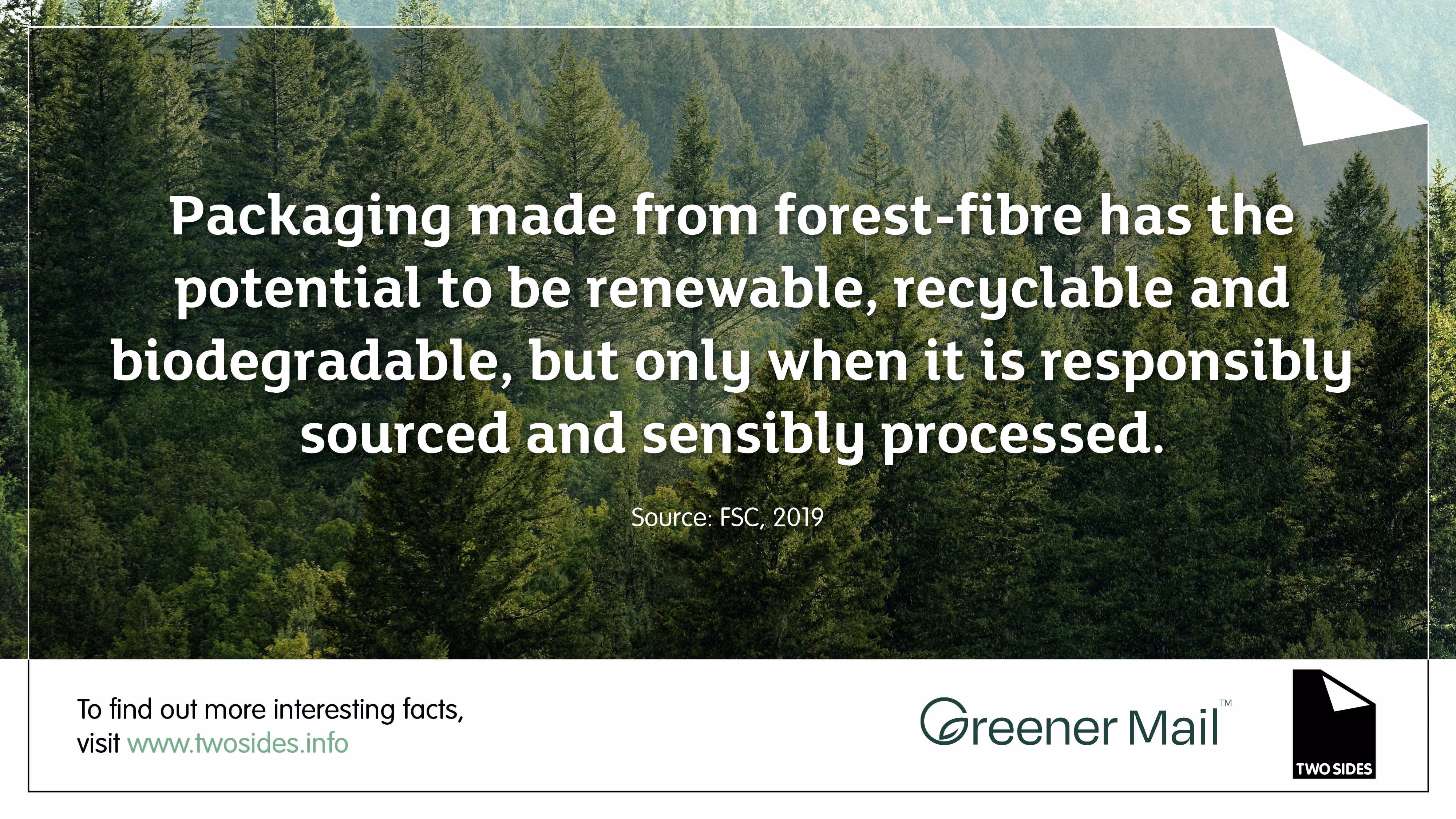 Packaging made from forest-fibre has the potential to be renewable, recyclable and biodegradable, but only when it is responsibly sourced and sensibly processed.

Source: FSC, 2019

To find out more interesting facts, visit www.twosides.info

Greener Mail™

TWO SIDES